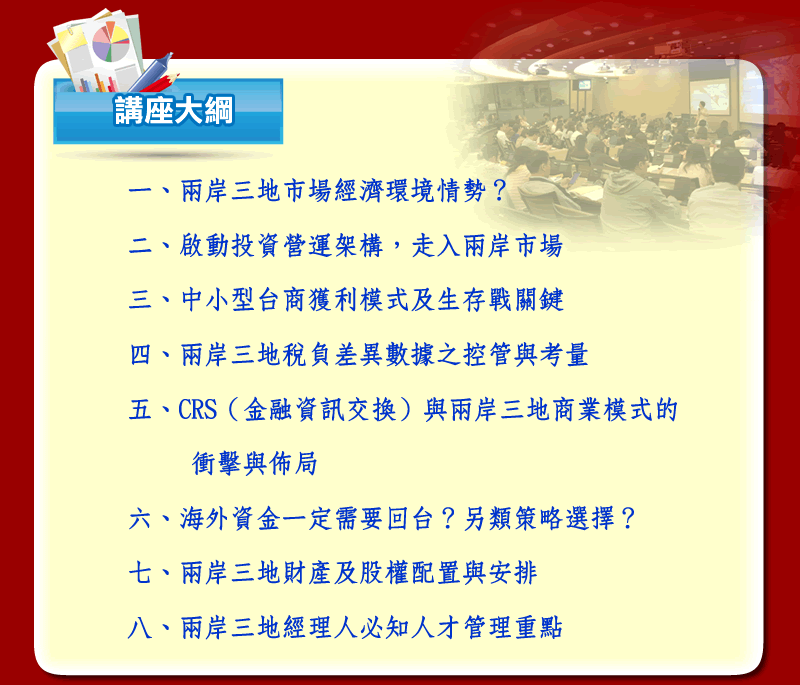 講座大綱

一、兩岸三地市場經濟環境情勢？

二、啟動投資營運架構，走入兩岸市場

三、中小型台商獲利模式及生存戰關鍵

四、兩岸三地稅負差異數據之控管與考量

五、CRS（金融資訊交換）與兩岸三地商業模式的衝擊與佈局

六、海外資金一定需要回台？另類策略選擇？

七、兩岸三地財產及股權配置與安排

八、兩岸三地經理人必知人才管理重點